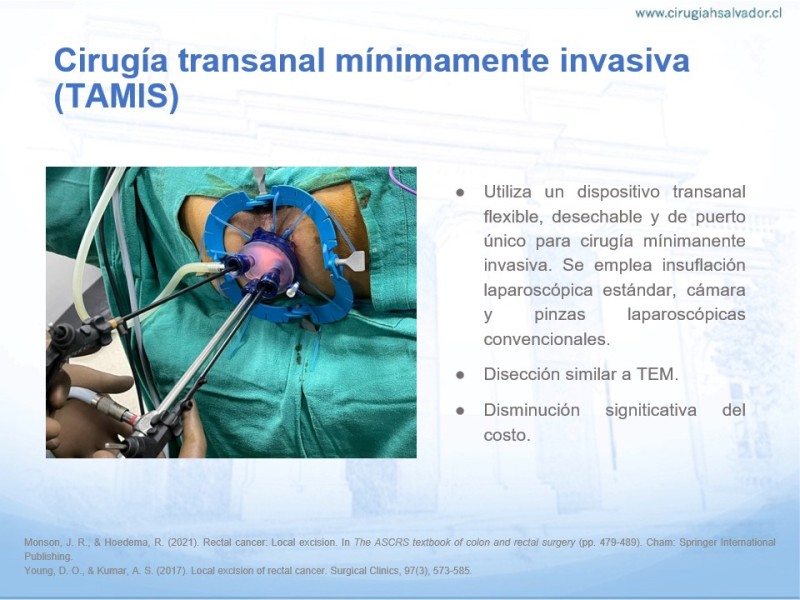 www.cirugiahsalvador.cl

Cirugía transanal mínimamente invasiva (TAMIS)

● Utiliza un dispositivo transanal flexible, desechable y de puerto único para cirugía mínimanente invasiva. Se emplea insuflación laparoscópica estándar, cámara y pinzas laparoscópicas convencionales.

● Disección similar a TEM.

● Disminución signiticativa del costo.

Monson, J. R., & Hoedema, R. (2021). Rectal cancer: Local excision. In The ASCRS textbook of colon and rectal surgery (pp. 479-489). Cham: Springer International Publishing.
Young, D. O., & Kumar, A. S. (2017). Local excision of rectal cancer. Surgical Clinics, 97(3), 573-585.